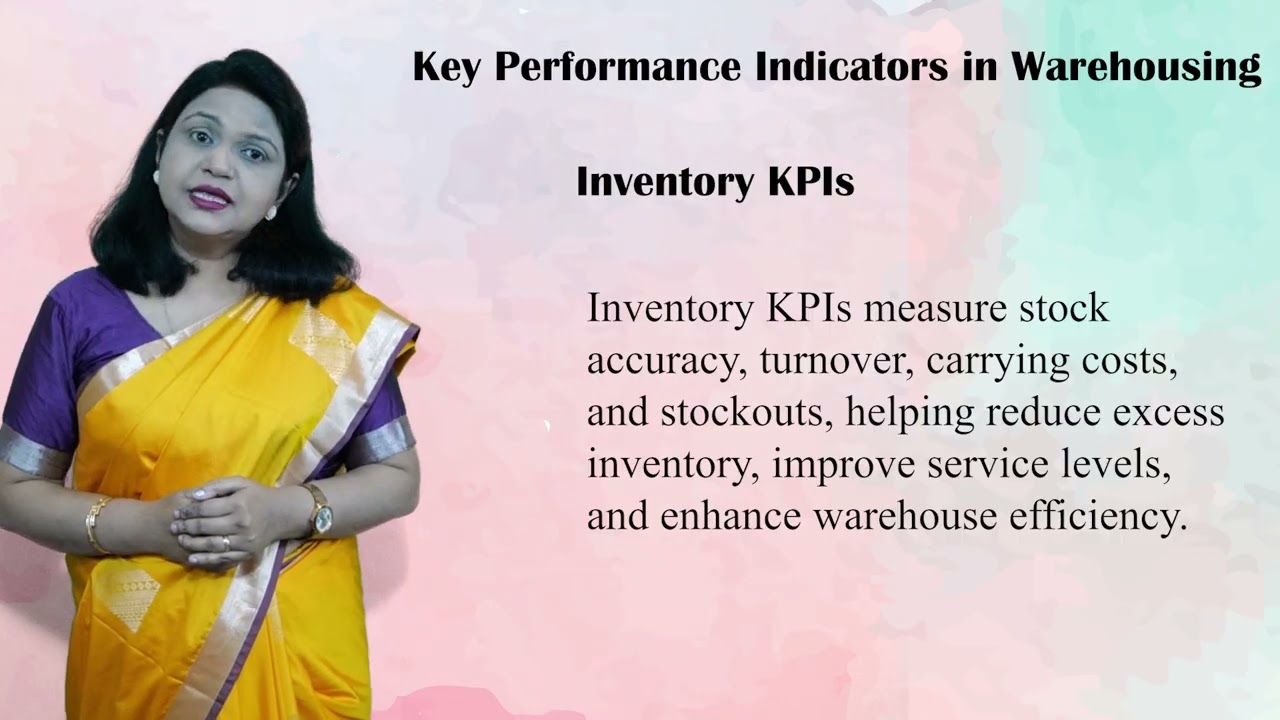 Key Performance Indicators in Warehousing

Inventory KPIs

Inventory KPIs measure stock accuracy, turnover, carrying costs, and stockouts, helping reduce excess inventory, improve service levels, and enhance warehouse efficiency.